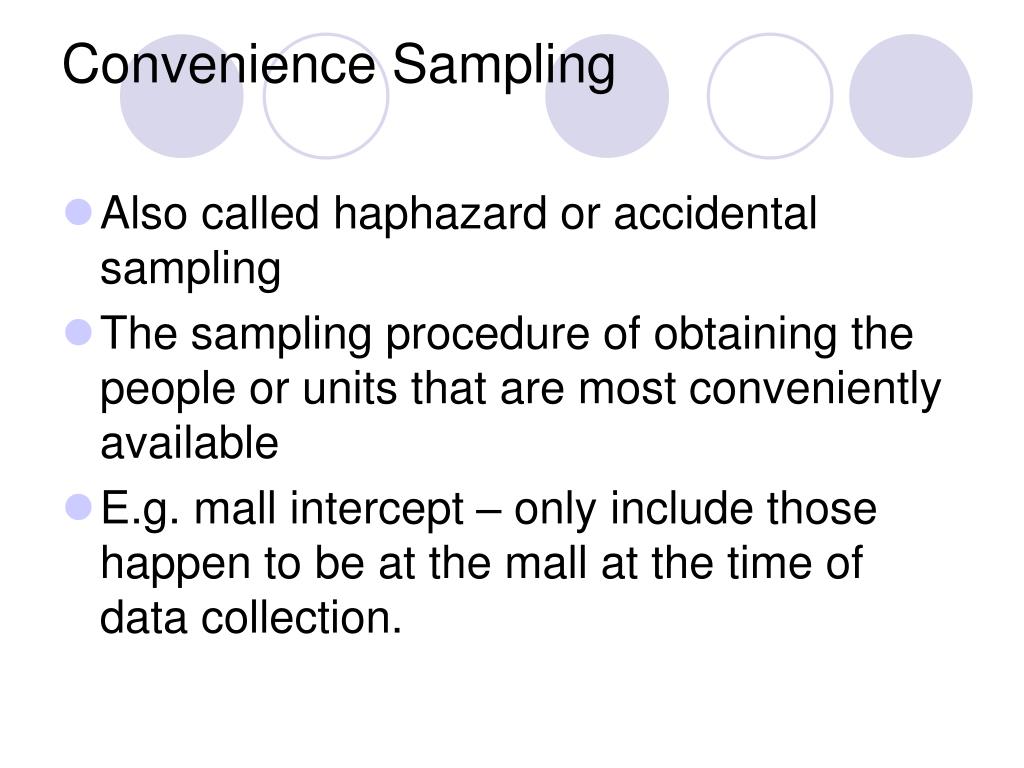 Convenience Sampling

- Also called haphazard or accidental sampling
- The sampling procedure of obtaining the people or units that are most conveniently available
- E.g. mall intercept – only include those happen to be at the mall at the time of data collection.